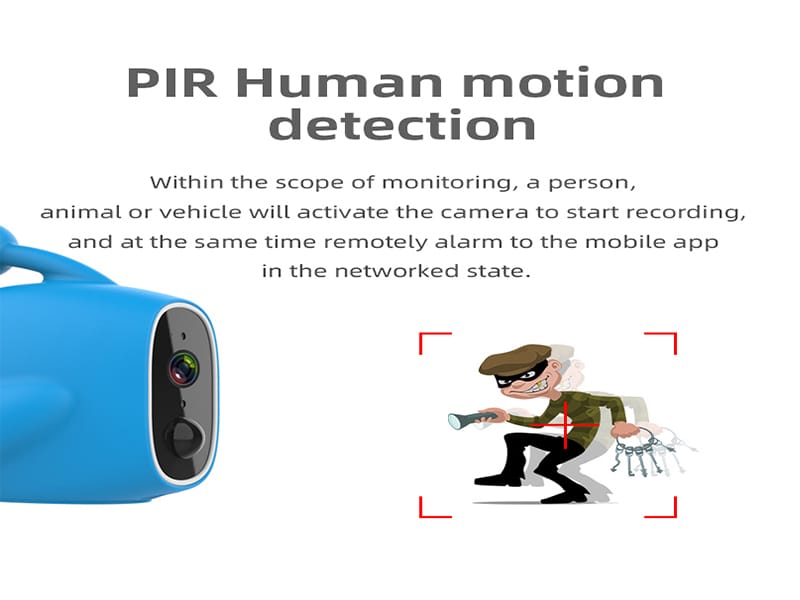 PIR Human motion detection

Within the scope of monitoring, a person, animal or vehicle will activate the camera to start recording, and at the same time remotely alarm to the mobile app in the networked state.